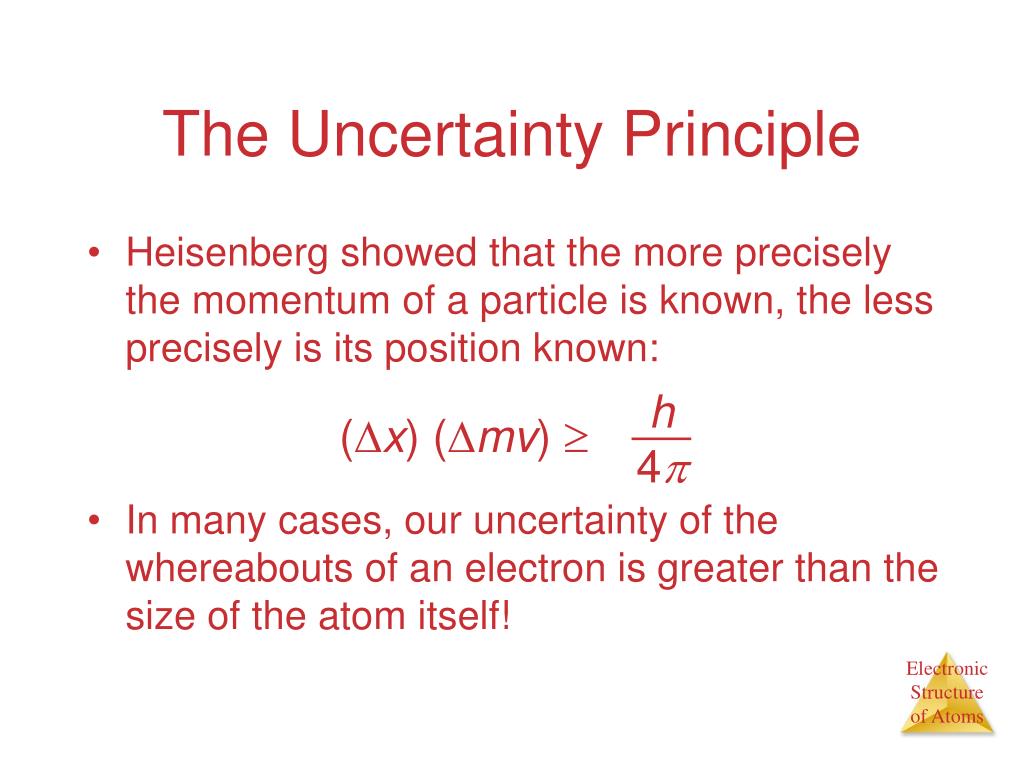 The Uncertainty Principle

• Heisenberg showed that the more precisely the momentum of a particle is known, the less precisely is its position known:

$(\Delta x)\ (\Delta mv) \geq \frac{h}{4\pi}$

• In many cases, our uncertainty of the whereabouts of an electron is greater than the size of the atom itself!

Electronic Structure of Atoms